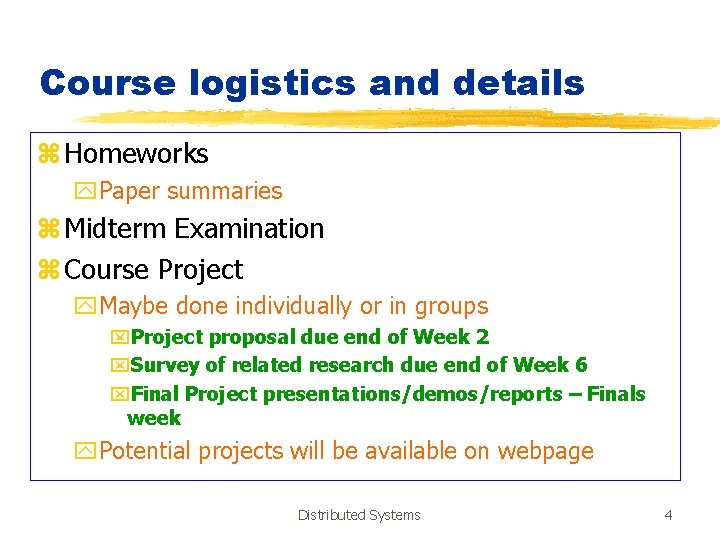 Course logistics and details

Homeworks

Paper summaries

Midterm Examination

Course Project

Maybe done individually or in groups

Project proposal due end of Week 2

Survey of related research due end of Week 6

Final Project presentations/demos/reports – Finals week

Potential projects will be available on webpage

Distributed Systems

4